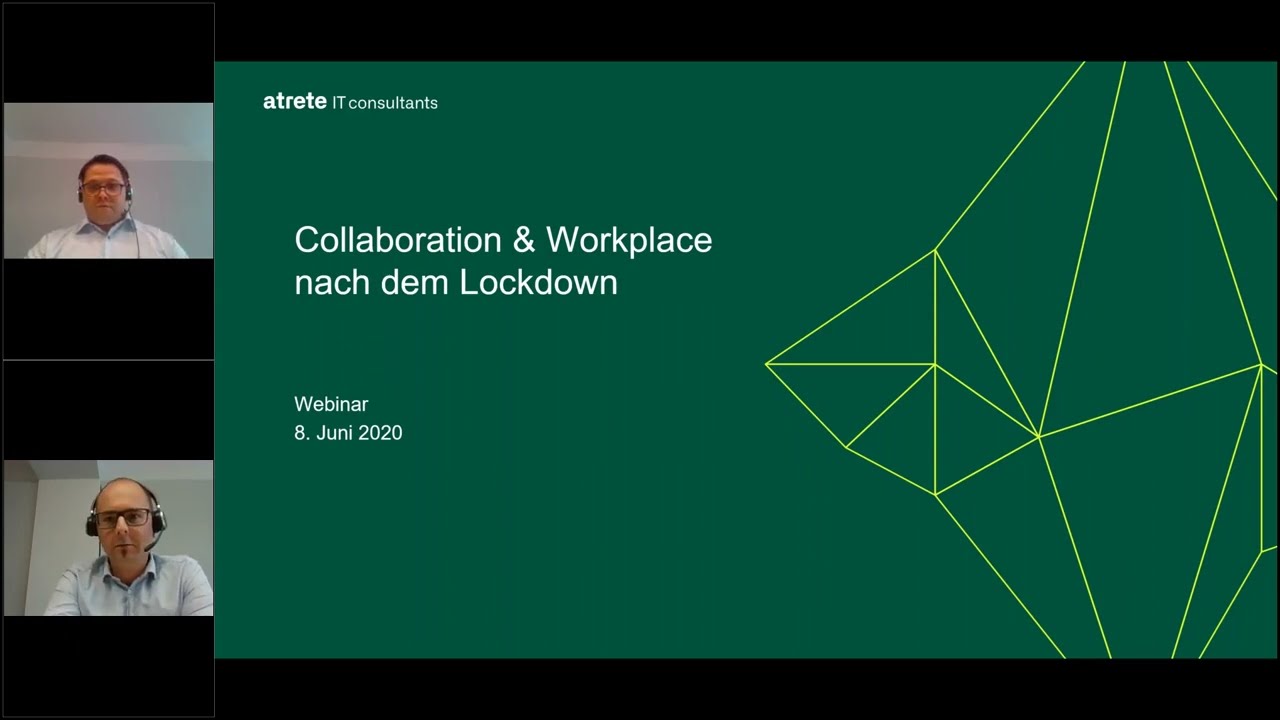 atrete IT consultants

Collaboration & Workplace nach dem Lockdown

Webinar
8. Juni 2020